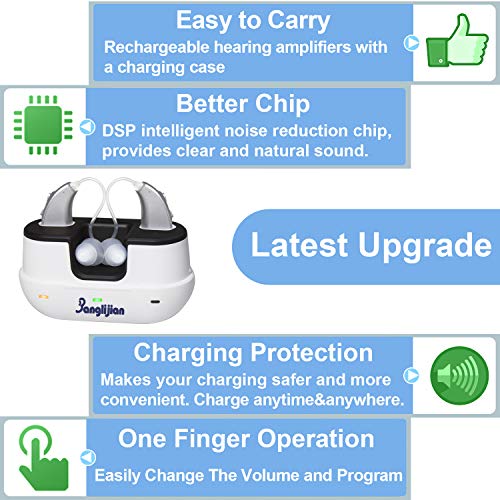 Easy to Carry
Rechargeable hearing amplifiers with a charging case

Better Chip
DSP intelligent noise reduction chip, provides clear and natural sound.

Banglijian

Latest Upgrade

Charging Protection
Makes your charging safer and more convenient. Charge anytime&anywhere.

One Finger Operation
Easily Change The Volume and Program